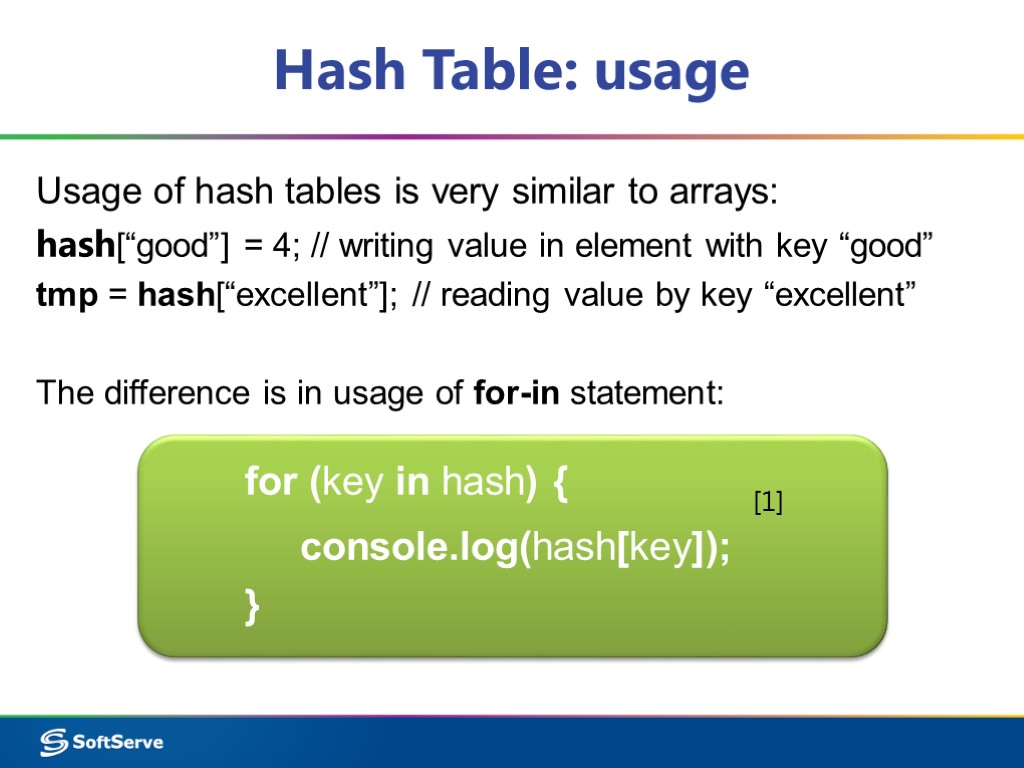 Hash Table: usage

Usage of hash tables is very similar to arrays:

hash[“good”] = 4; // writing value in element with key “good”

tmp = hash[“excellent”]; // reading value by key “excellent”

The difference is in usage of for-in statement:

for (key in hash) {
console.log(hash[key]);
}

[1]

SoftServe